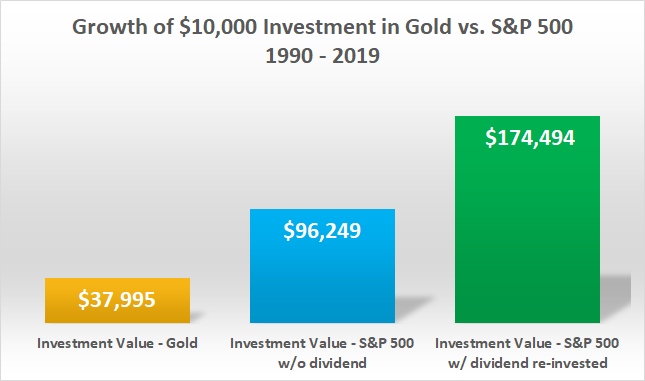 Growth of \$10,000 Investment in Gold vs. S&P 500
1990 - 2019

\$37,995

\$96,249

\$174,494

Investment Value - Gold

Investment Value - S&P 500 w/o dividend

Investment Value - S&P 500 w/ dividend re-invested